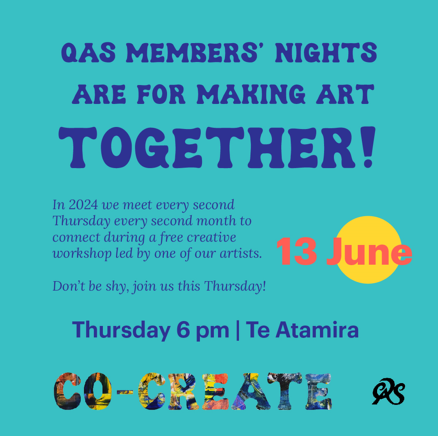 QAS MEMBERS' NIGHTS ARE FOR MAKING ART

TOGETHER!

In 2024 we meet every second Thursday every second month to connect during a free creative workshop led by one of our artists.

Don't be shy, join us this Thursday!

13 June

Thursday 6 pm | Te Atamira

CO-CREATE

QAS